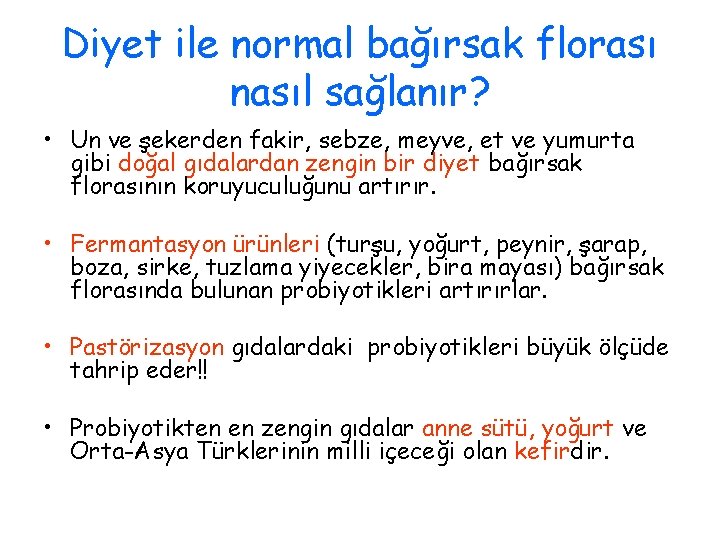 Diyet ile normal bağırsak florası nasıl sağlanır?

• Un ve şekerden fakir, sebze, meyve, et ve yumurta gibi doğal gıdalardan zengin bir diyet bağırsak florasının koruyuculuğunu artırır.

• Fermantasyon ürünleri (turşu, yoğurt, peynir, şarap, boza, sirke, tuzlama yiyecekler, bira mayası) bağırsak florasında bulunan probiyotikleri artırırlar.

• Pastörizasyon gıdalardaki probiyotikleri büyük ölçüde tahrip eder!!

• Probiyotikten en zengin gıdalar anne sütü, yoğurt ve Orta-Asya Türklerinin milli içeceği olan kefirdir.